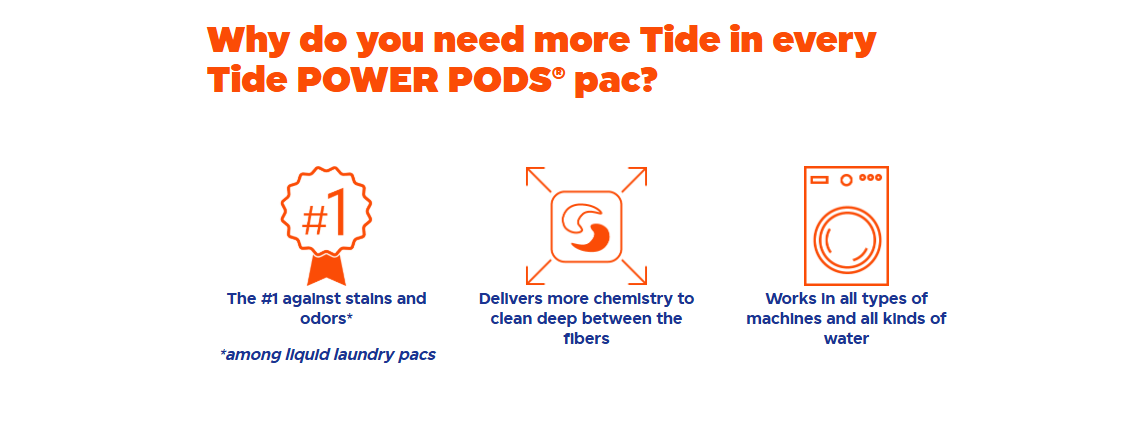 Why do you need more Tide in every Tide POWER PODS® pac?

#1

The #1 against stains and odors*

*among liquid laundry pacs

Delivers more chemistry to clean deep between the fibers

Works in all types of machines and all kinds of water